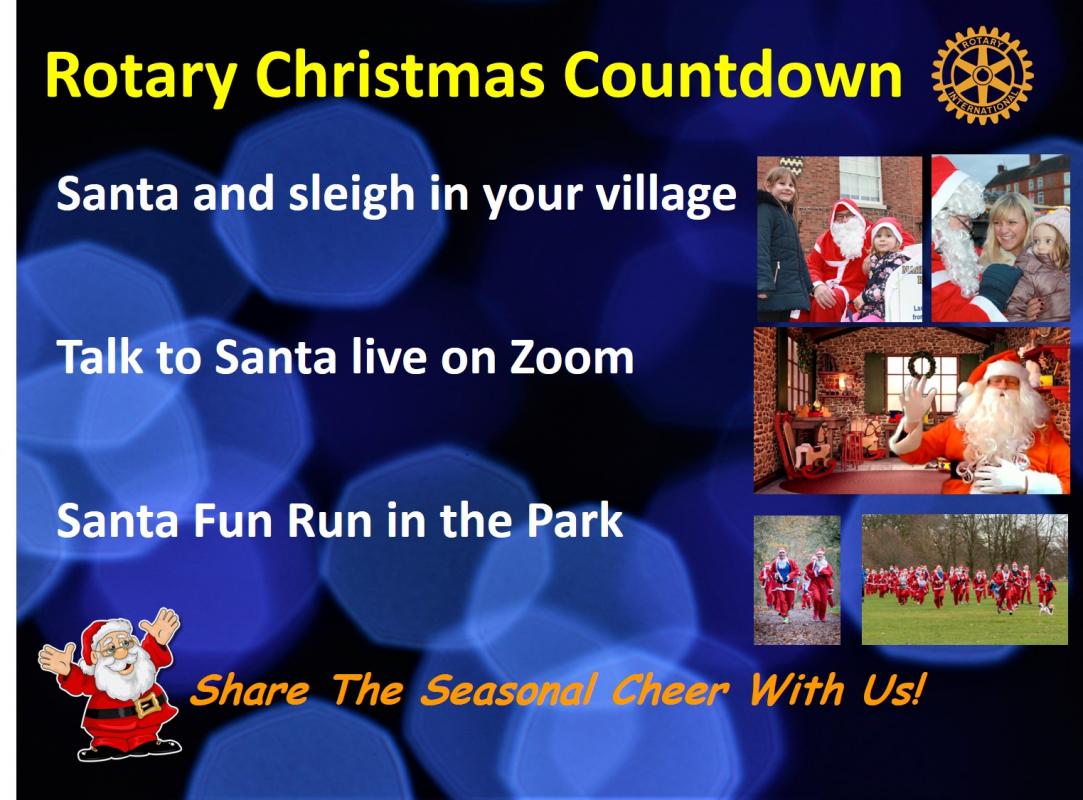 Rotary Christmas Countdown

ROTARY INTERNATIONAL

Santa and sleigh in your village

Talk to Santa live on Zoom

Santa Fun Run in the Park

Share The Seasonal Cheer With Us!